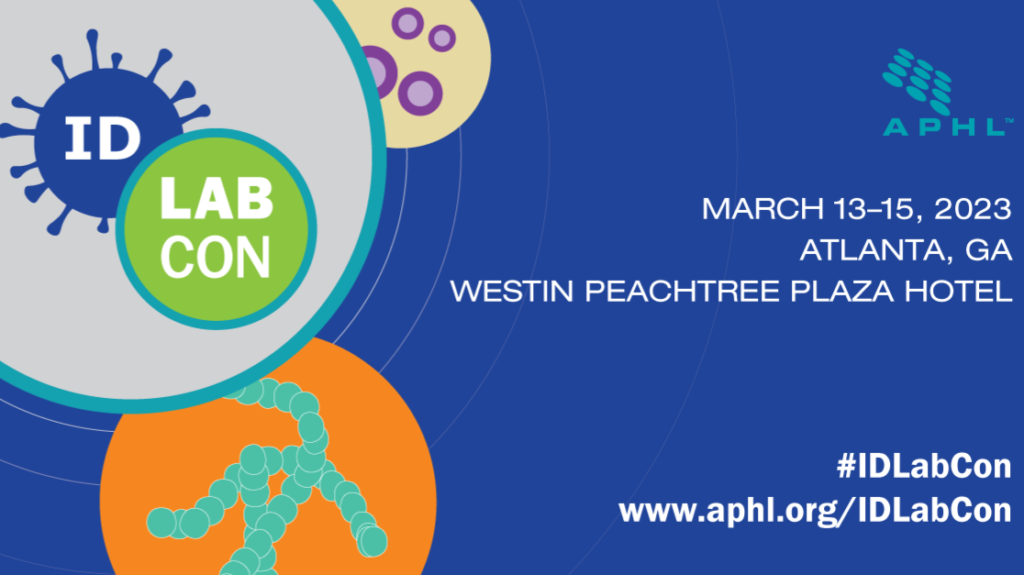 ID LAB CON

APHL™

MARCH 13–15, 2023
ATLANTA, GA
WESTIN PEACHTREE PLAZA HOTEL

#IDLabCon
www.aphl.org/IDLabCon